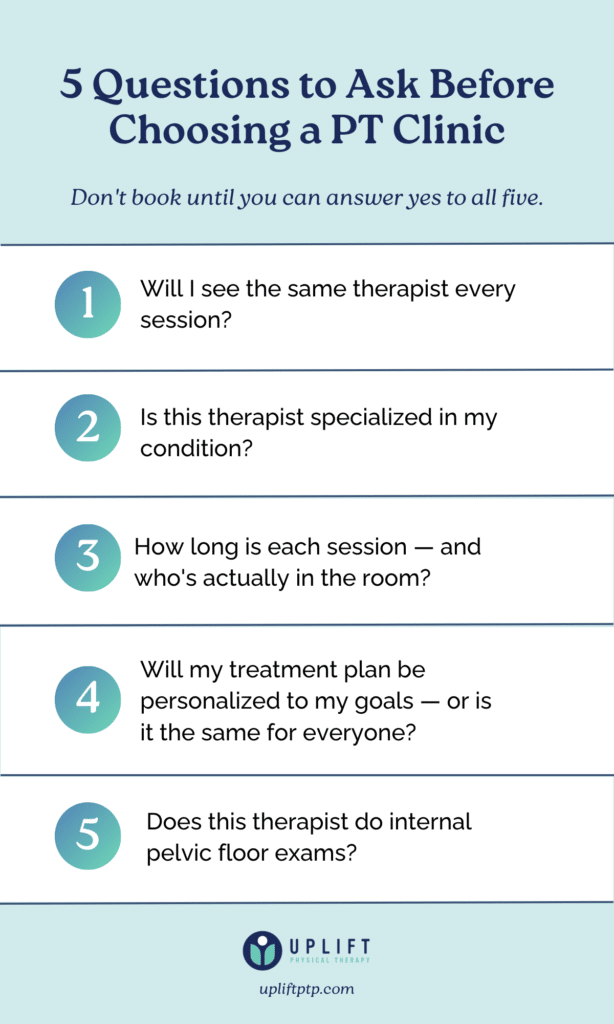 5 Questions to Ask Before Choosing a PT Clinic

Don't book until you can answer yes to all five.

1 Will I see the same therapist every session?

2 Is this therapist specialized in my condition?

3 How long is each session — and who's actually in the room?

4 Will my treatment plan be personalized to my goals — or is it the same for everyone?

5 Does this therapist do internal pelvic floor exams?

UPLIFT
PHYSICAL THERAPY

upliftptp.com